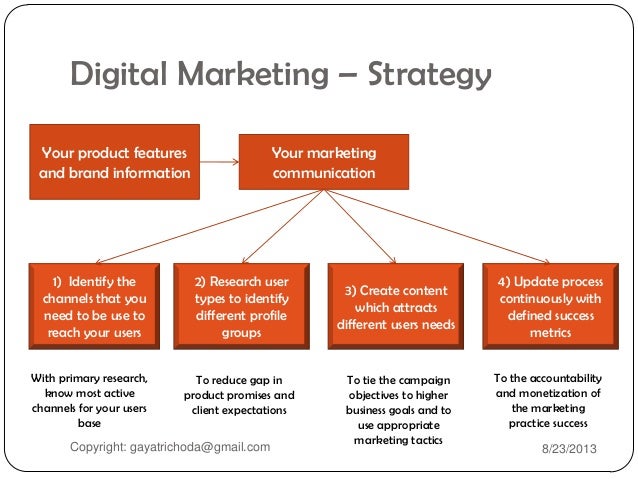 Digital Marketing – Strategy

Your product features and brand information

Your marketing communication

1) Identify the channels that you need to be use to reach your users

2) Research user types to identify different profile groups

3) Create content which attracts different users needs

4) Update process continuously with defined success metrics

With primary research, know most active channels for your users base

To reduce gap in product promises and client expectations

To tie the campaign objectives to higher business goals and to use appropriate marketing tactics

To the accountability and monetization of the marketing practice success

Copyright: gayatrichoda@gmail.com

8/23/2013